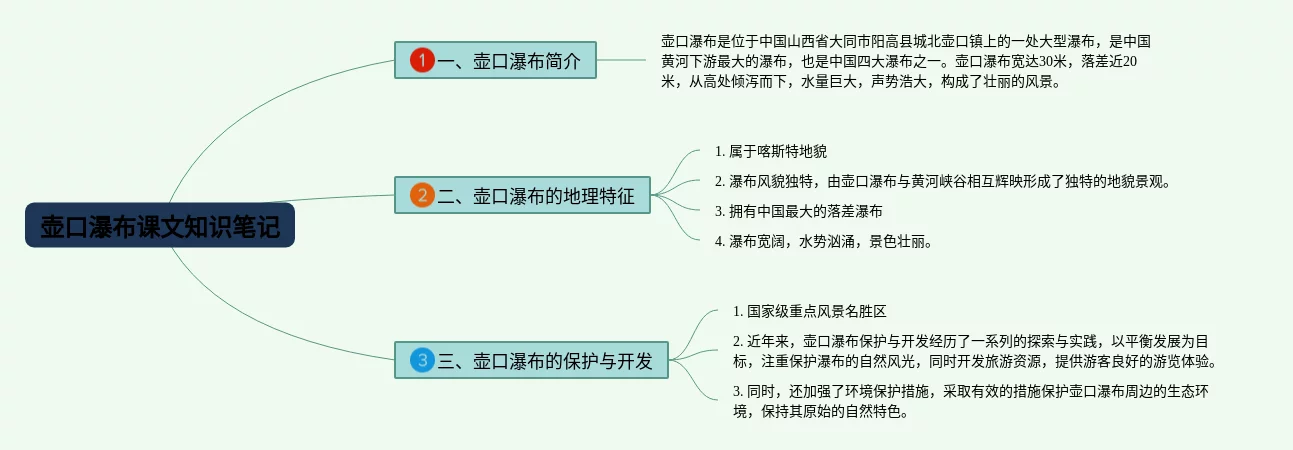 壶口瀑布课文知识笔记

1 一、壶口瀑布简介

壶口瀑布是位于中国山西省大同市阳高县城北壶口镇上的一处大型瀑布，是中国黄河下游最大的瀑布，也是中国四大瀑布之一。壶口瀑布宽达30米，落差近20米，从高处倾泻而下，水量巨大，声势浩大，构成了壮丽的风景。

2 二、壶口瀑布的地理特征

1. 属于喀斯特地貌

2. 瀑布风貌独特，由壶口瀑布与黄河峡谷相互辉映形成了独特的地貌景观。

3. 拥有中国最大的落差瀑布

4. 瀑布宽阔，水势汹涌，景色壮丽。

3 三、壶口瀑布的保护与开发

1. 国家级重点风景名胜区

2. 近年来，壶口瀑布保护与开发经历了一系列的探索与实践，以平衡发展为目标，注重保护瀑布的自然风光，同时开发旅游资源，提供游客良好的游览体验。

3. 同时，还加强了环境保护措施，采取有效的措施保护壶口瀑布周边的生态环境，保持其原始的自然特色。